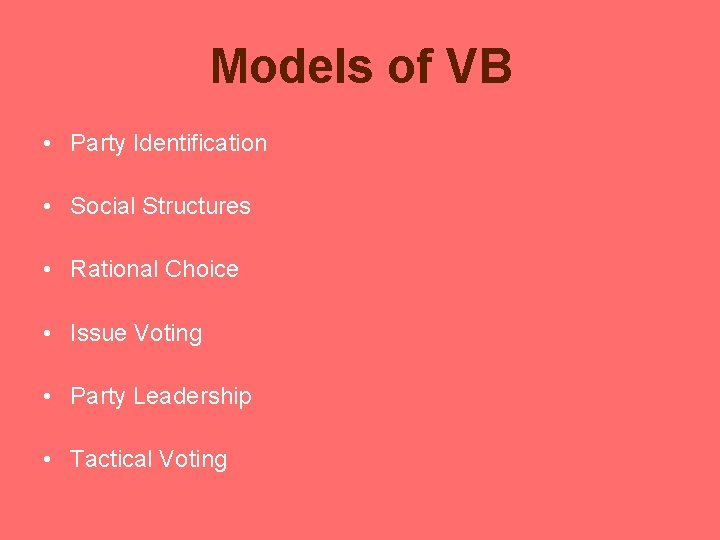 Models of VB

• Party Identification

• Social Structures

• Rational Choice

• Issue Voting

• Party Leadership

• Tactical Voting